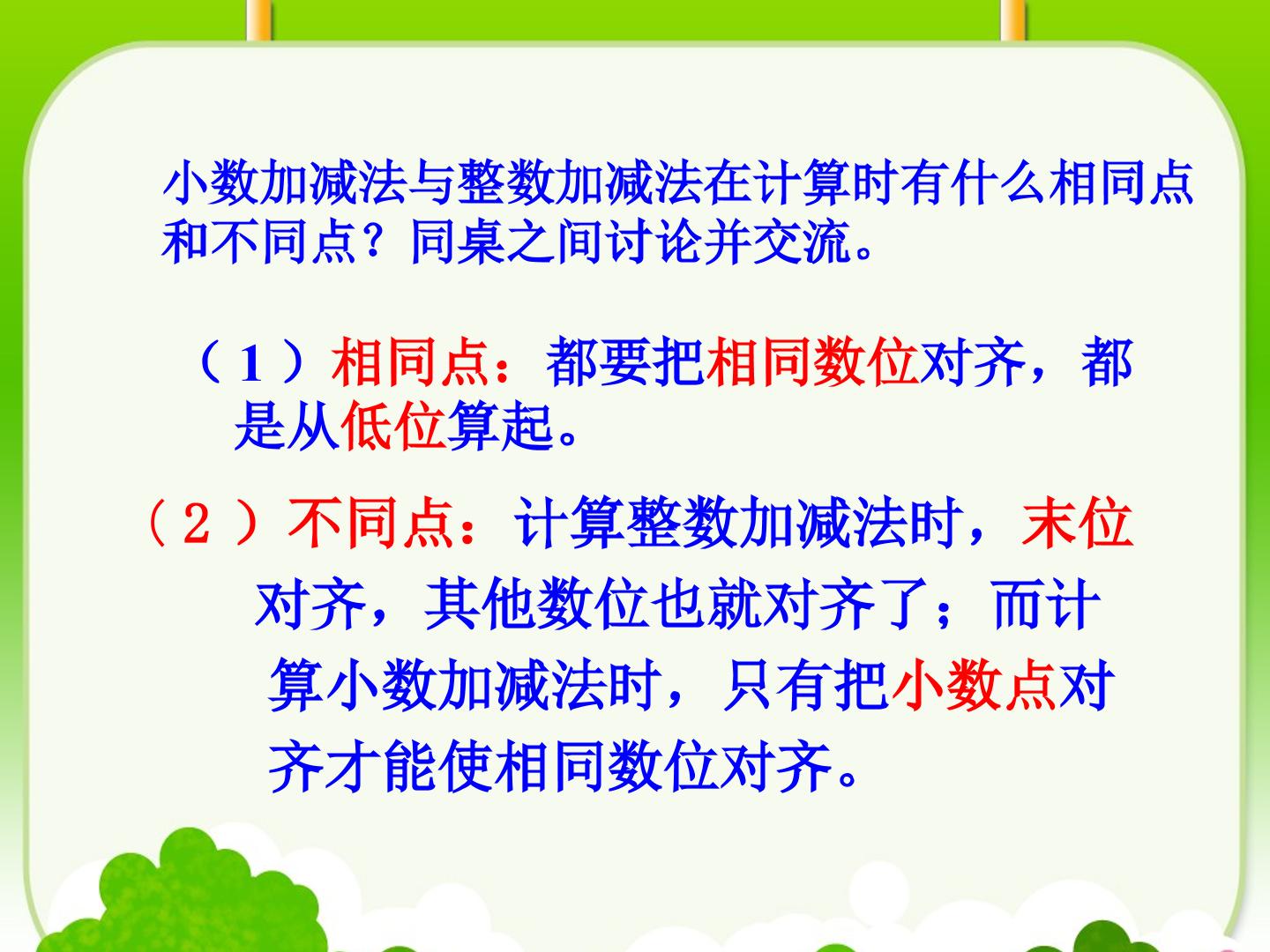 小数加减法与整数加减法在计算时有什么相同点和不同点？同桌之间讨论并交流。

（1）相同点：都要把相同数位对齐，都是从低位算起。

（2）不同点：计算整数加减法时，末位对齐，其他数位也就对齐了；而计算小数加减法时，只有把小数点对齐才能使相同数位对齐。